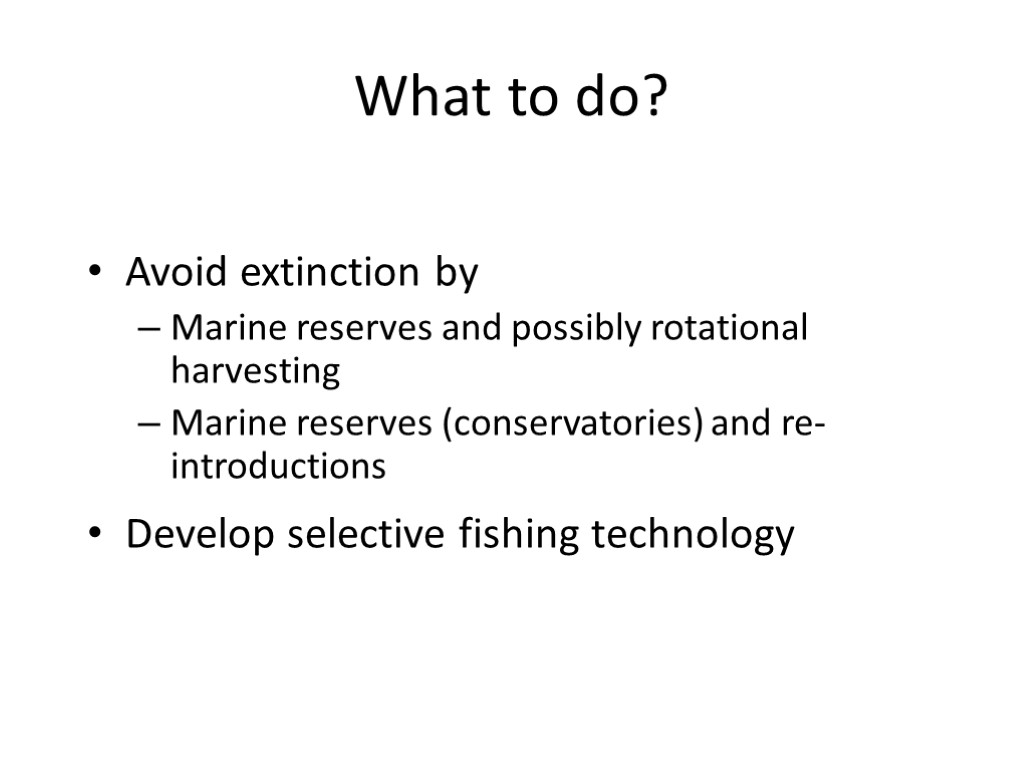 What to do?

• Avoid extinction by
– Marine reserves and possibly rotational harvesting
– Marine reserves (conservatories) and re-introductions

• Develop selective fishing technology